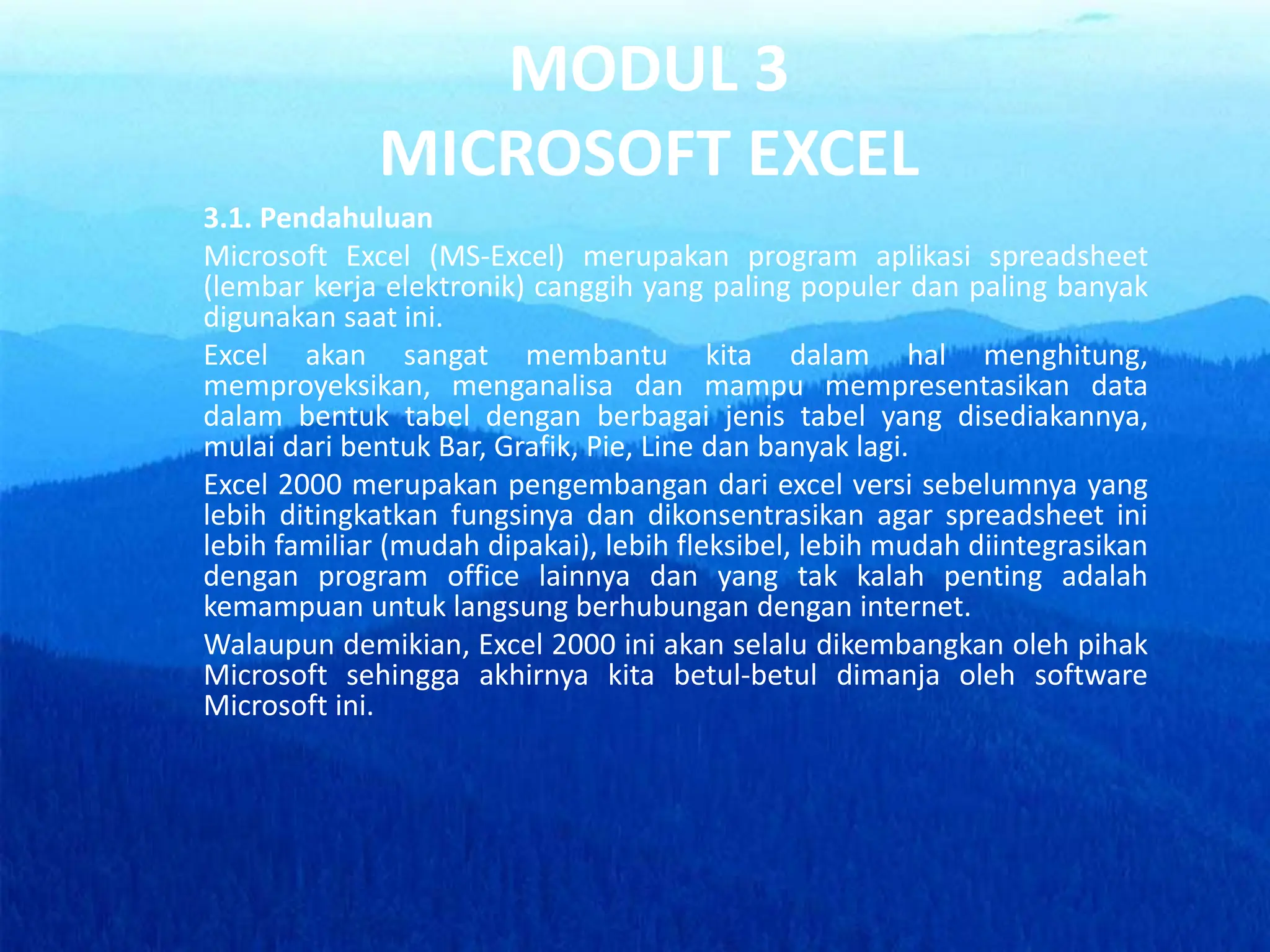 MODUL 3
MICROSOFT EXCEL

3.1. Pendahuluan

Microsoft Excel (MS-Excel) merupakan program aplikasi spreadsheet (lembar kerja elektronik) canggih yang paling populer dan paling banyak digunakan saat ini.

Excel akan sangat membantu kita dalam hal menghitung, memproyeksikan, menganalisa dan mampu mempresentasikan data dalam bentuk tabel dengan berbagai jenis tabel yang disediakannya, mulai dari bentuk Bar, Grafik, Pie, Line dan banyak lagi.

Excel 2000 merupakan pengembangan dari excel versi sebelumnya yang lebih ditingkatkan fungsinya dan dikonsentrasikan agar spreadsheet ini lebih familiar (mudah dipakai), lebih fleksibel, lebih mudah diintegrasikan dengan program office lainnya dan yang tak kalah penting adalah kemampuan untuk langsung berhubungan dengan internet.

Walaupun demikian, Excel 2000 ini akan selalu dikembangkan oleh pihak Microsoft sehingga akhirnya kita betul-betul dimanja oleh software Microsoft ini.